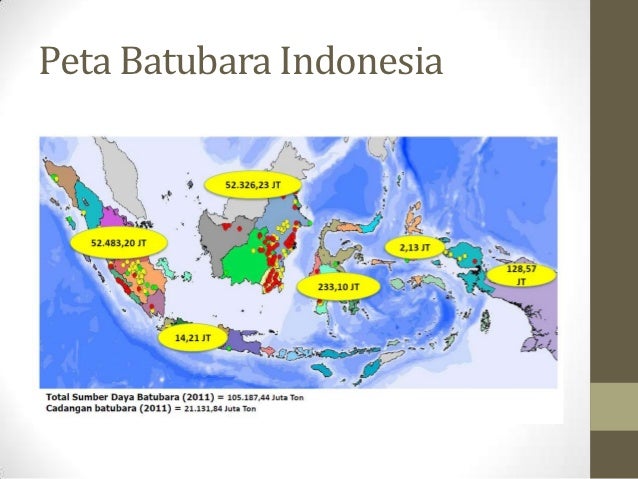 Peta Batubara Indonesia

52.326,23 JT

52.483,20 JT

2,13 JT

128,57 JT

233,10 JT

14,21 JT

Total Sumber Daya Batubara (2011) = 105.187,44 Juta Ton
Cadangan batubara (2011) = 21.131,84 Juta Ton